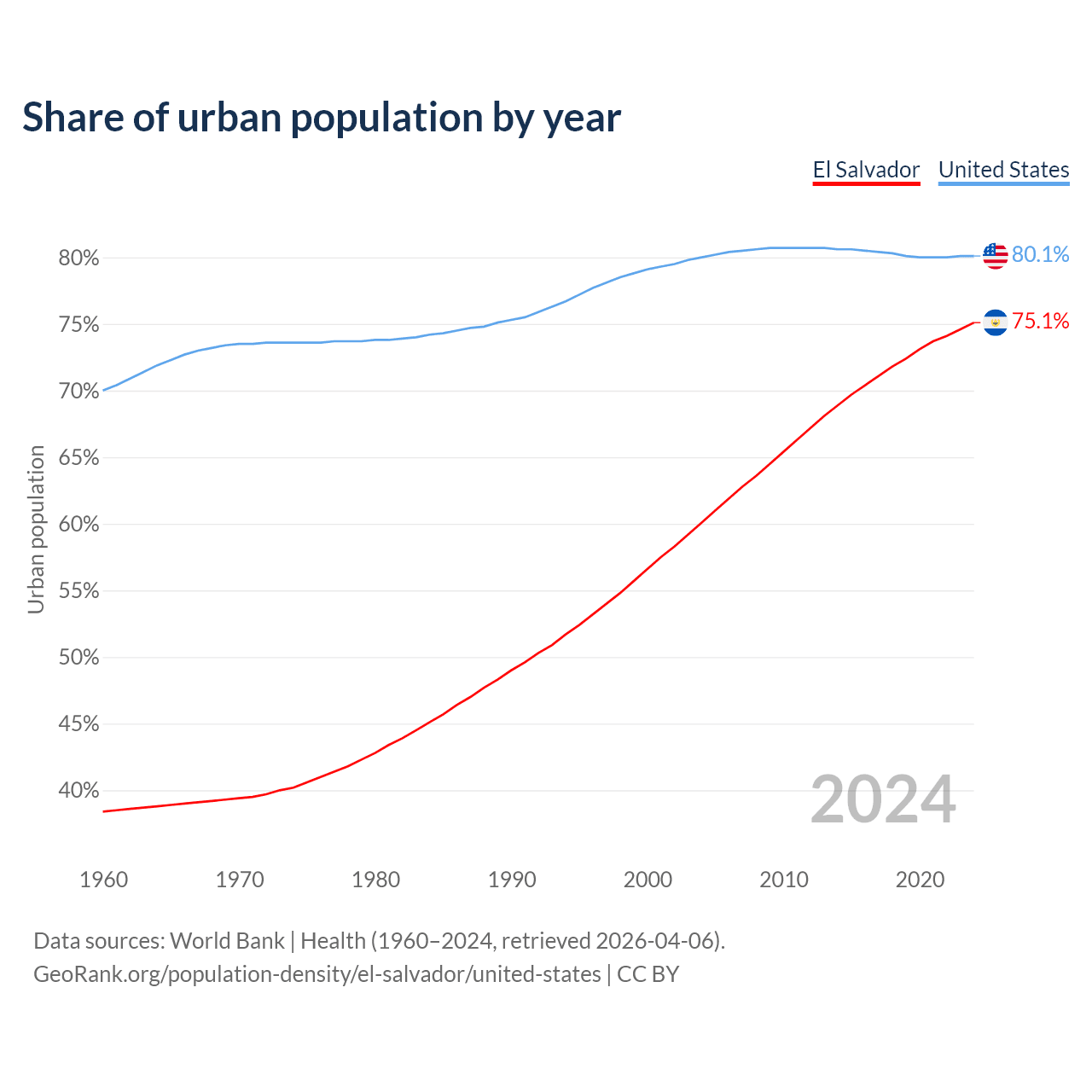 Share of urban population by year

El Salvador United States

80.1%
75.1%

80%
75%
70%
65%
60%
55%
50%
45%
40%

Urban population

2024

1960 1970 1980 1990 2000 2010 2020

Data sources: World Bank | Health (1960–2024, retrieved 2026-04-06).
GeoRank.org/population-density/el-salvador/united-states | CC BY